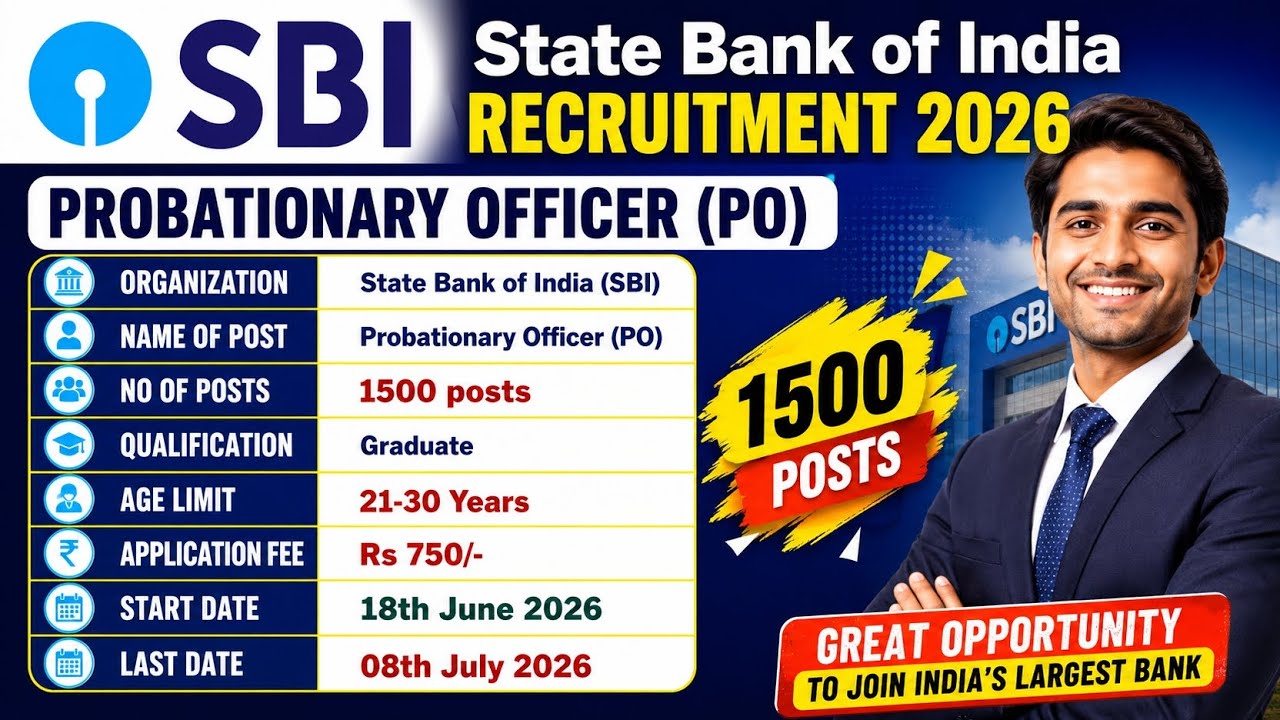 SBI

State Bank of India
RECRUITMENT 2026

PROBATIONARY OFFICER (PO)

| ORGANIZATION | State Bank of India (SBI) |
|---|---|
| NAME OF POST | Probationary Officer (PO) |
| NO OF POSTS | 1500 posts |
| QUALIFICATION | Graduate |
| AGE LIMIT | 21-30 Years |
| APPLICATION FEE | Rs 750/- |
| START DATE | 18th June 2026 |
| LAST DATE | 08th July 2026 |

1500 POSTS

SBI

GREAT OPPORTUNITY
TO JOIN INDIA'S LARGEST BANK